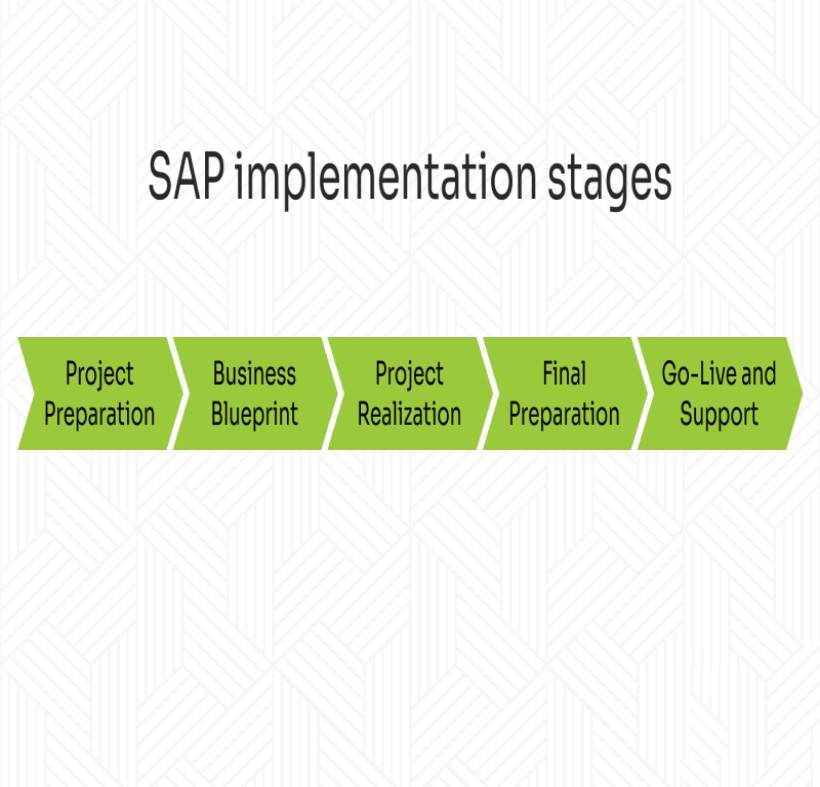 SAP implementation stages

Project Preparation

Business Blueprint

Project Realization

Final Preparation

Go-Live and Support